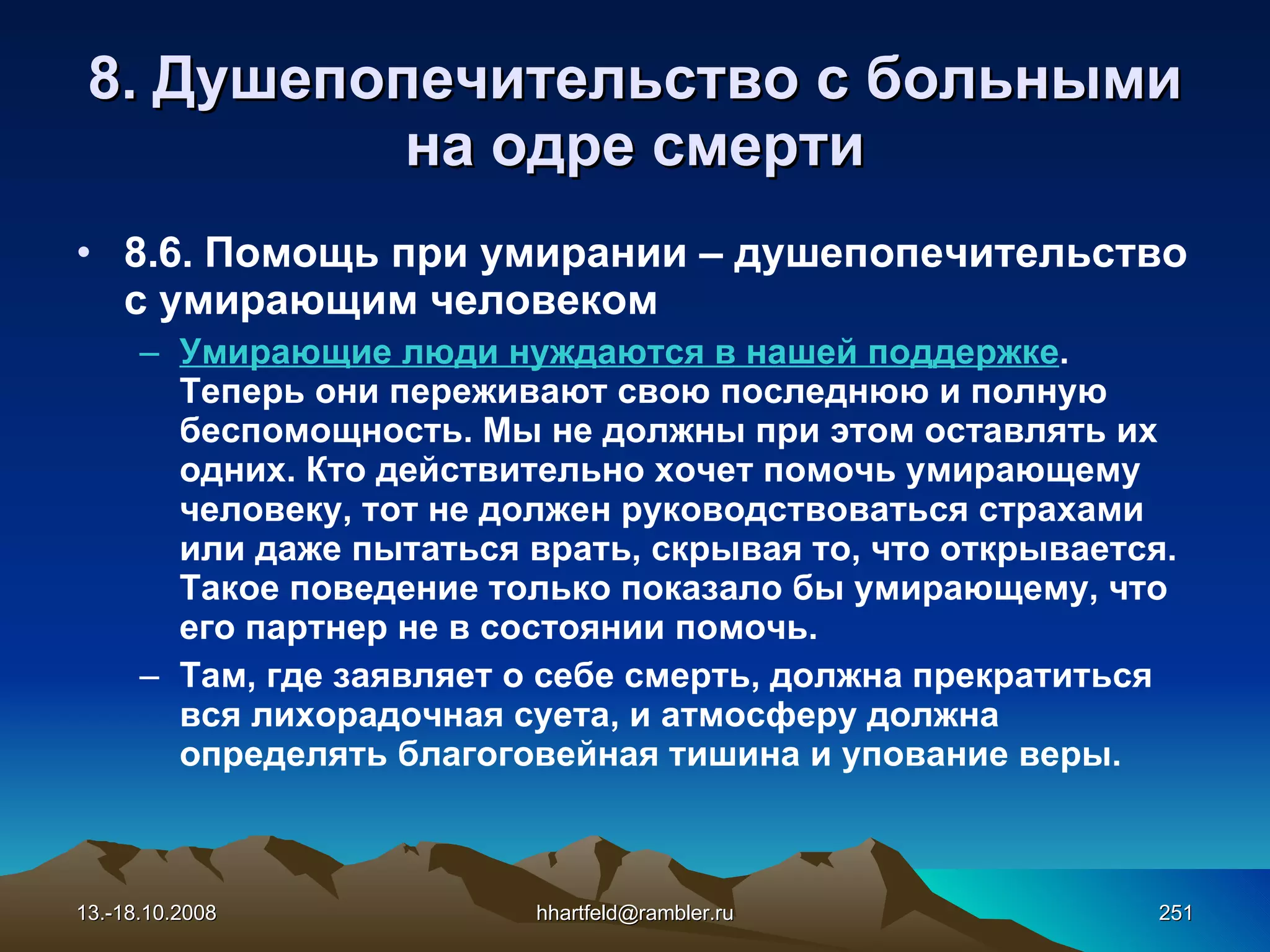 8. Душепопечительство с больными на одре смерти

• 8.6. Помощь при умирании – душепопечительство с умирающим человеком

– Умирающие люди нуждаются в нашей поддержке. Теперь они переживают свою последнюю и полную беспомощность. Мы не должны при этом оставлять их одних. Кто действительно хочет помочь умирающему человеку, тот не должен руководствоваться страхами или даже пытаться врать, скрывая то, что открывается. Такое поведение только показало бы умирающему, что его партнер не в состоянии помочь.

– Там, где заявляет о себе смерть, должна прекратиться вся лихорадочная суета, и атмосферу должна определять благоговейная тишина и упование веры.

13.-18.10.2008

hhartfeld@rambler.ru

251